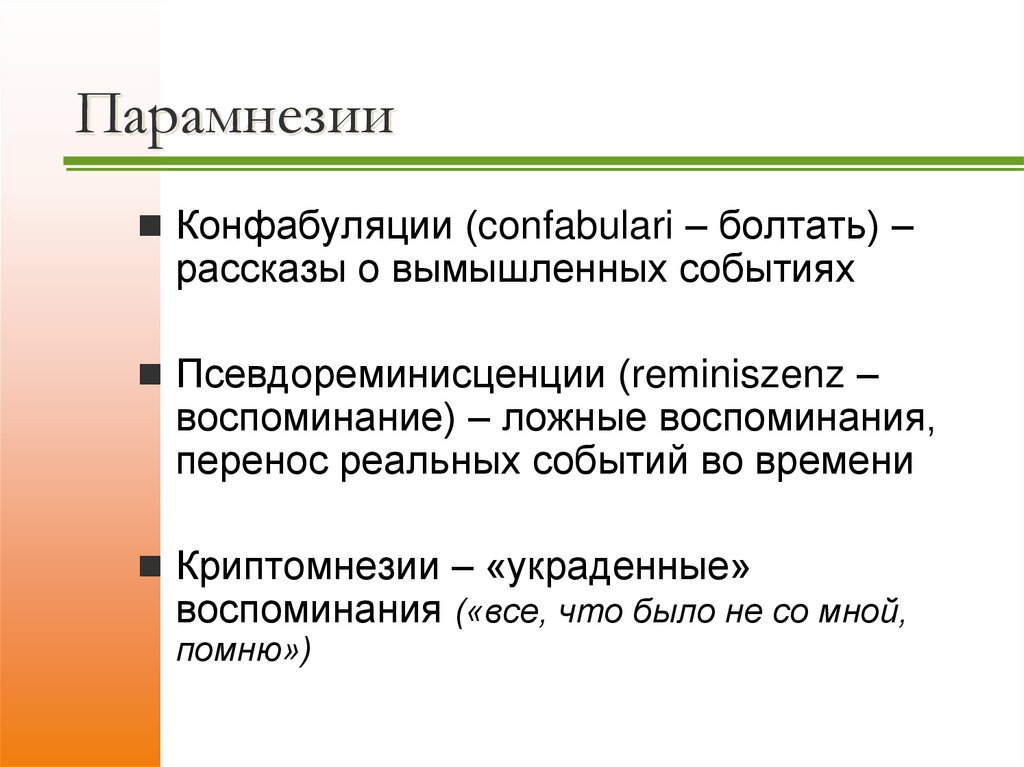 Парамнезии

Конфабуляции (confabulari – болтать) – рассказы о вымышленных событиях

Псевдореминисценции (reminiszenz – воспоминание) – ложные воспоминания, перенос реальных событий во времени

Криптомнезии – «украденные» воспоминания («все, что было не со мной, помню»)